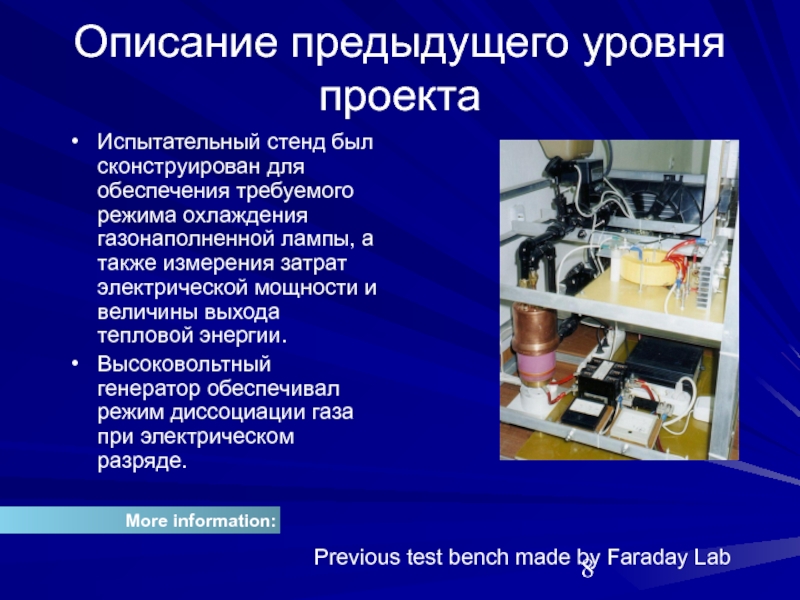 Описание предыдущего уровня проекта

• Испытательный стенд был сконструирован для обеспечения требуемого режима охлаждения газонаполненной лампы, а также измерения затрат электрической мощности и величины выхода тепловой энергии.

• Высоковольтный генератор обеспечивал режим диссоциации газа при электрическом разряде.

More information:

Previous test bench made by Faraday Lab

8